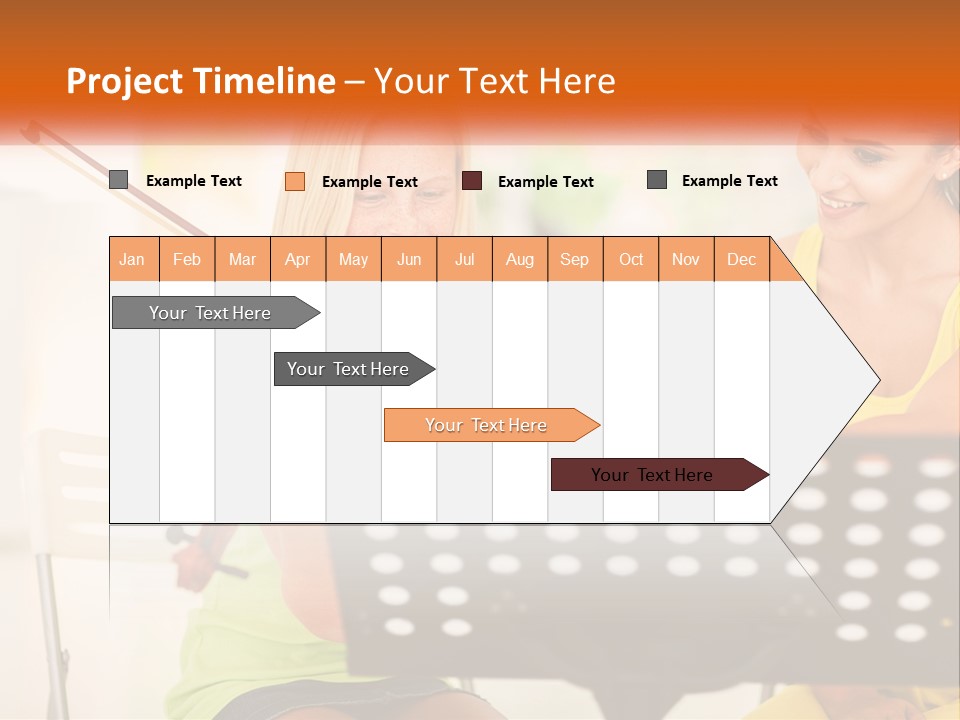 Project Timeline – Your Text Here

Example Text
Example Text
Example Text
Example Text

| Jan | Feb | Mar | Apr | May | Jun | Jul | Aug | Sep | Oct | Nov | Dec |
|---|---|---|---|---|---|---|---|---|---|---|---|

Your Text Here

Your Text Here

Your Text Here

Your Text Here